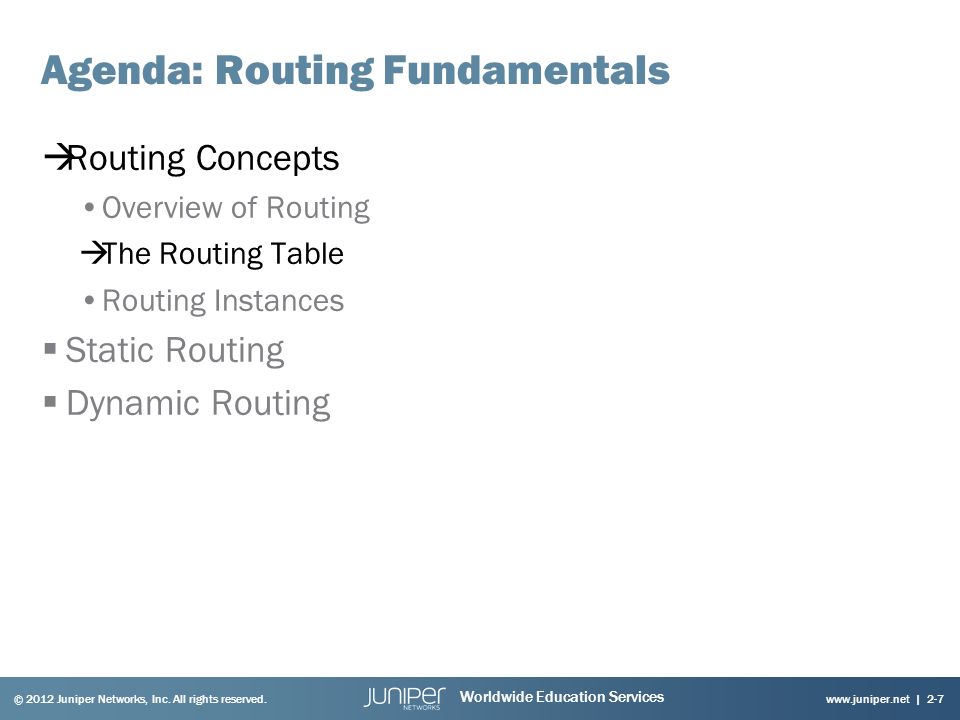 Agenda: Routing Fundamentals

→Routing Concepts

• Overview of Routing

→The Routing Table

• Routing Instances

▪ Static Routing

▪ Dynamic Routing

© 2012 Juniper Networks, Inc. All rights reserved.

JUNIPER NETWORKS Worldwide Education Services

www.juniper.net | 2-7